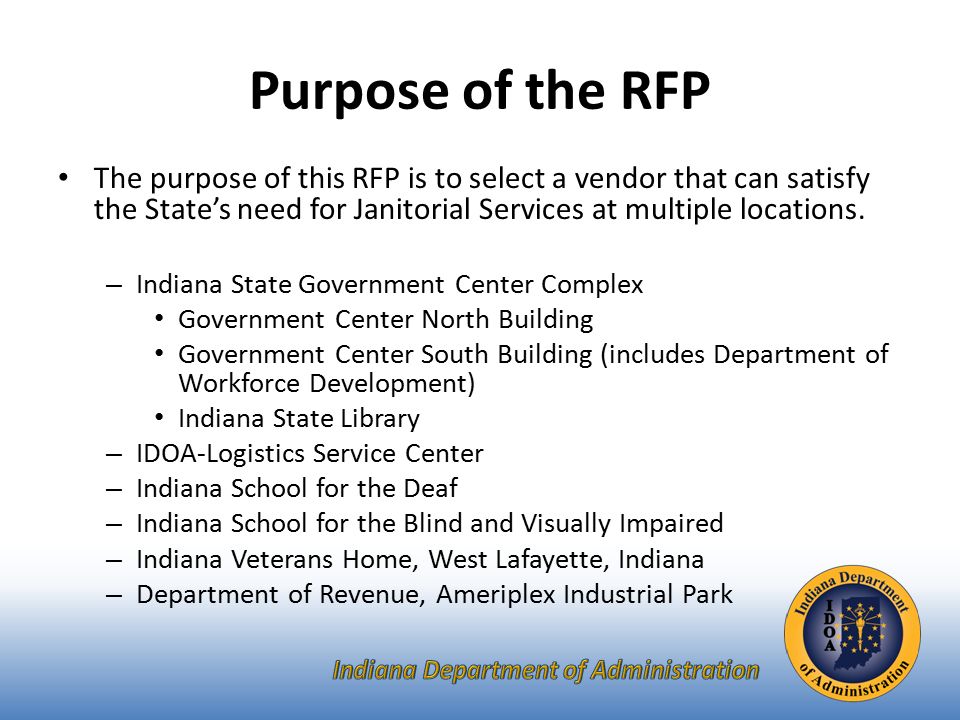 Purpose of the RFP

• The purpose of this RFP is to select a vendor that can satisfy the State's need for Janitorial Services at multiple locations.

– Indiana State Government Center Complex
  • Government Center North Building
  • Government Center South Building (includes Department of Workforce Development)
  • Indiana State Library
– IDOA-Logistics Service Center
– Indiana School for the Deaf
– Indiana School for the Blind and Visually Impaired
– Indiana Veterans Home, West Lafayette, Indiana
– Department of Revenue, Ameriplex Industrial Park

Indiana Department of Administration

Indiana Department of Administration
IDOA